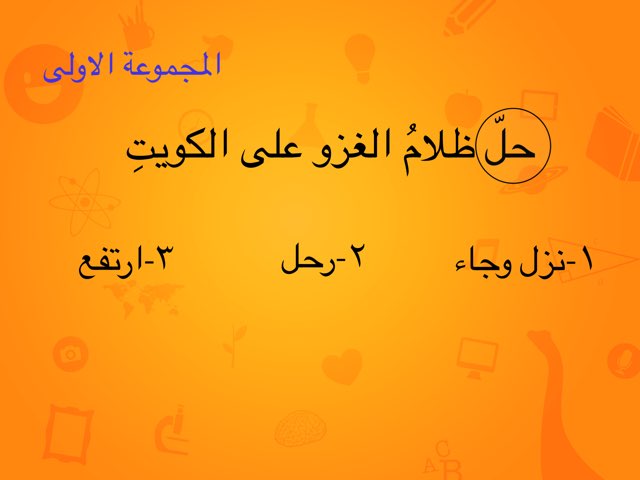 المجموعة الاولى

حلّ ظلامُ الغزو على الكويتِ

١-نزل وجاء

٢-رحل

٣-ارتفع